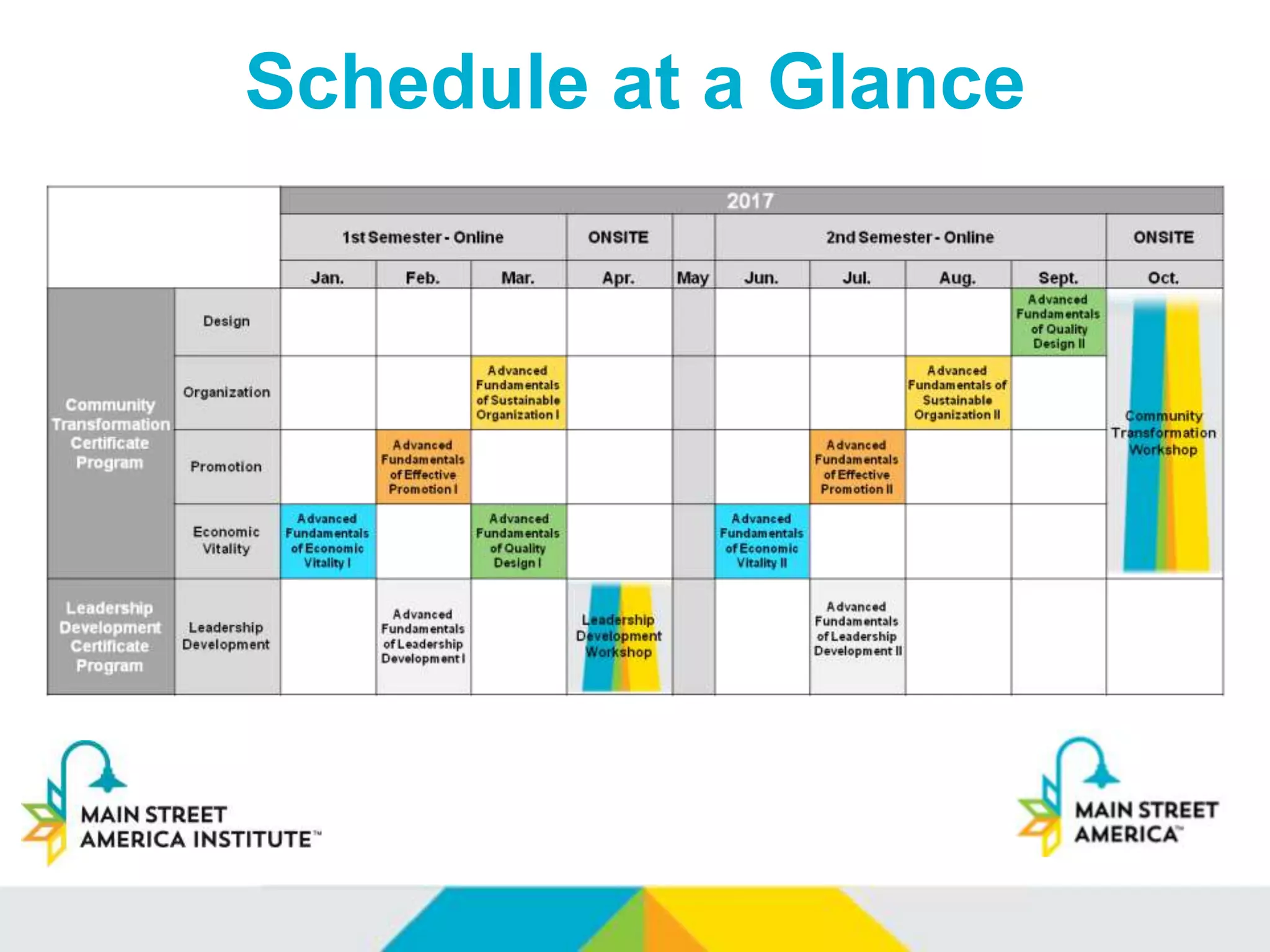 Schedule at a Glance

| | | 2017 | | | | | | | | | |
|---|---|---|---|---|---|---|---|---|---|---|---|
| | | 1st Semester - Online | | | ONSITE | | 2nd Semester - Online | | | | ONSITE |
| | | Jan. | Feb. | Mar. | Apr. | May | Jun. | Jul. | Aug. | Sept. | Oct. |
| Community Transformation Certificate Program | Design | | | | | | | | | Advanced Fundamentals of Quality Design II | Community Transformation Workshop |
| | Organization | | | Advanced Fundamentals of Sustainable Organization I | | | | | Advanced Fundamentals of Sustainable Organization II | | |
| | Promotion | | Advanced Fundamentals of Effective Promotion I | | | | | Advanced Fundamentals of Effective Promotion II | | | |
| | Economic Vitality | Advanced Fundamentals of Economic Vitality I | | Advanced Fundamentals of Quality Design I | | | Advanced Fundamentals of Economic Vitality II | | | | |
| Leadership Development Certificate Program | Leadership Development | | Advanced Fundamentals of Leadership Development I | | Leadership Development Workshop | | | Advanced Fundamentals of Leadership Development II | | | |

MAIN STREET AMERICA INSTITUTE™

MAIN STREET AMERICA™